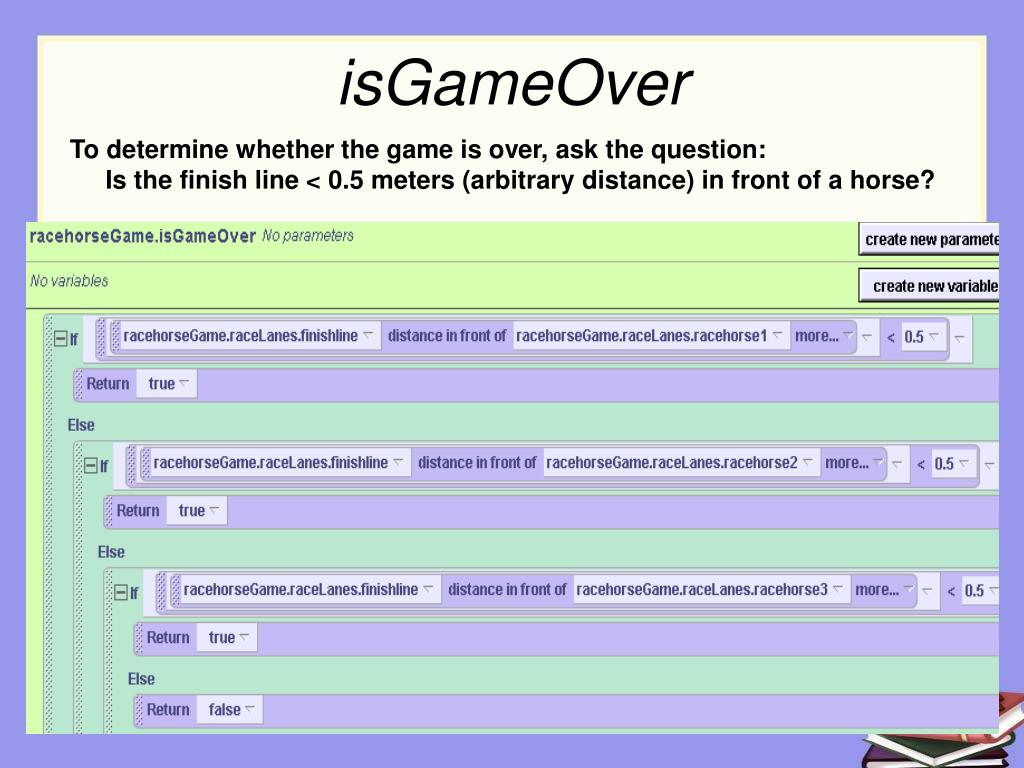 isGameOver

To determine whether the game is over, ask the question:
Is the finish line < 0.5 meters (arbitrary distance) in front of a horse?

racehorseGame.isGameOver No parameters

create new paramete

No variables

create new variable

If racehorseGame.raceLanes.finishline distance in front of racehorseGame.raceLanes.racehorse1 more... < 0.5

Return true

Else

If racehorseGame.raceLanes.finishline distance in front of racehorseGame.raceLanes.racehorse2 more... < 0.5

Return true

Else

If racehorseGame.raceLanes.finishline distance in front of racehorseGame.raceLanes.racehorse3 more... < 0.5

Return true

Else

Return false